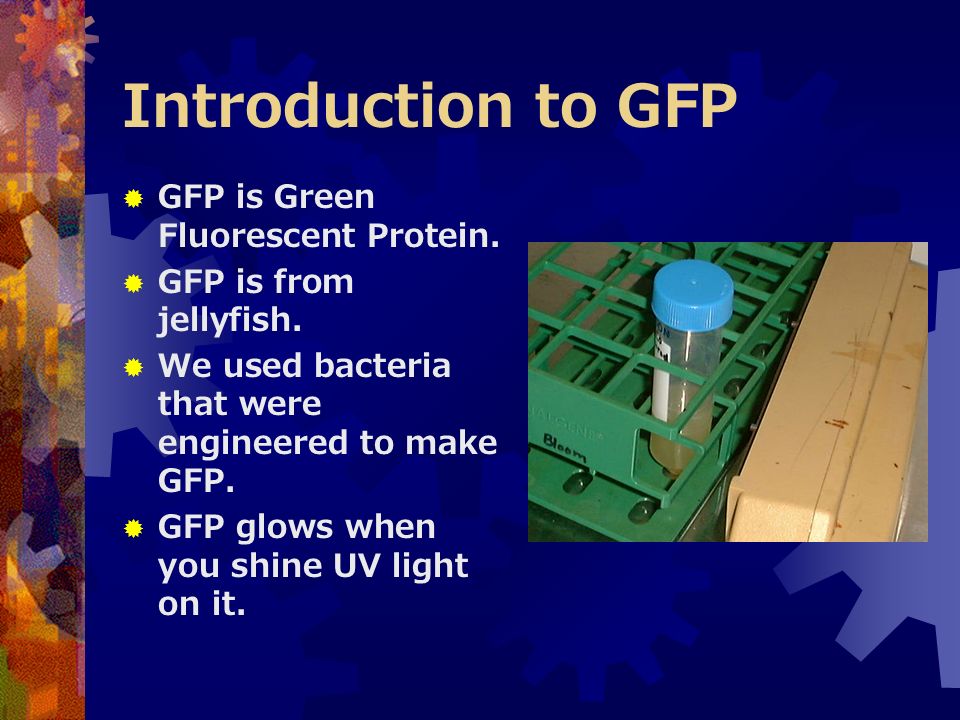 Introduction to GFP

GFP is Green Fluorescent Protein.

GFP is from jellyfish.

We used bacteria that were engineered to make GFP.

GFP glows when you shine UV light on it.

Bloom